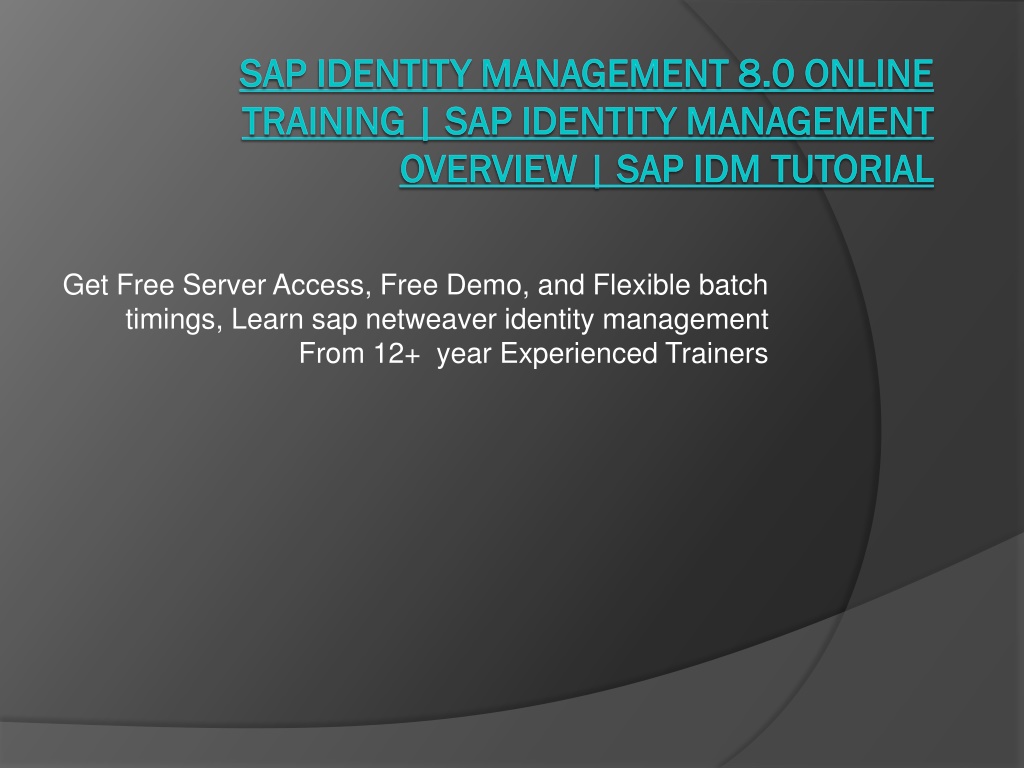 SAP IDENTITY MANAGEMENT 8.0 ONLINE TRAINING | SAP IDENTITY MANAGEMENT OVERVIEW | SAP IDM TUTORIAL

Get Free Server Access, Free Demo, and Flexible batch timings, Learn sap netweaver identity management From 12+  year Experienced Trainers